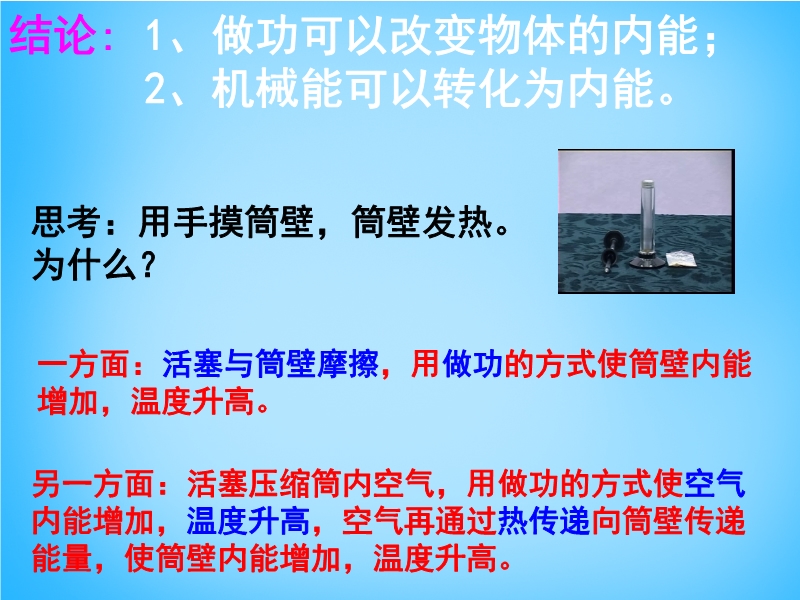 结论：1、做功可以改变物体的内能；
2、机械能可以转化为内能。

思考：用手摸筒壁，筒壁发热。为什么？

一方面：活塞与筒壁摩擦，用做功的方式使筒壁内能增加，温度升高。

另一方面：活塞压缩筒内空气，用做功的方式使空气内能增加，温度升高，空气再通过热传递向筒壁传递能量，使筒壁内能增加，温度升高。